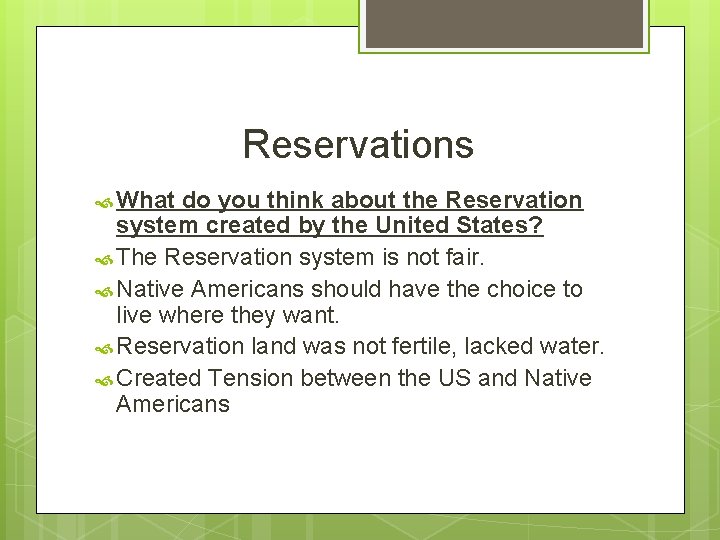 Reservations

What do you think about the Reservation system created by the United States?

The Reservation system is not fair.

Native Americans should have the choice to live where they want.

Reservation land was not fertile, lacked water.

Created Tension between the US and Native Americans